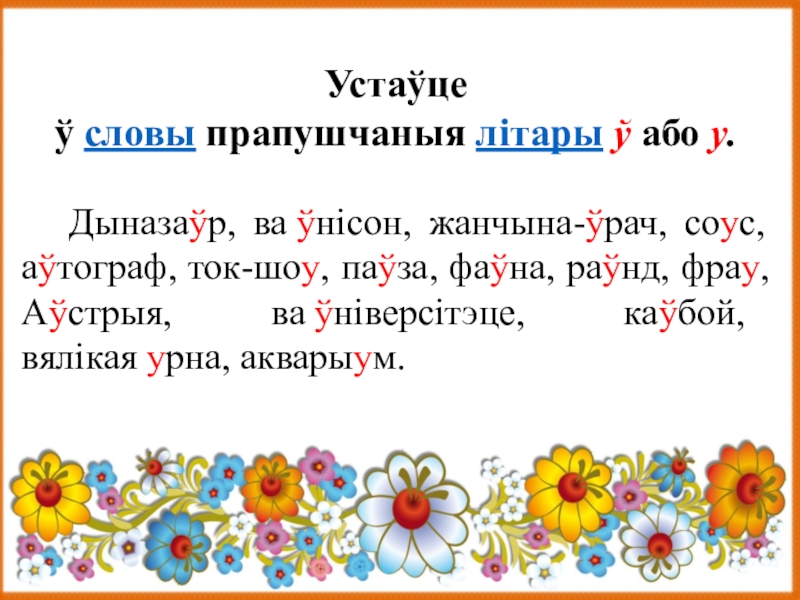 Устаўце
ў словы прапушчаныя літары ў або у.

Дыназаўр, ва ўнісон, жанчына-ўрач, соус, аўтограф, ток-шоу, паўза, фаўна, раўнд, фрау, Аўстрыя, ва ўніверсітэце, каўбой, вялікая урна, акварыум.